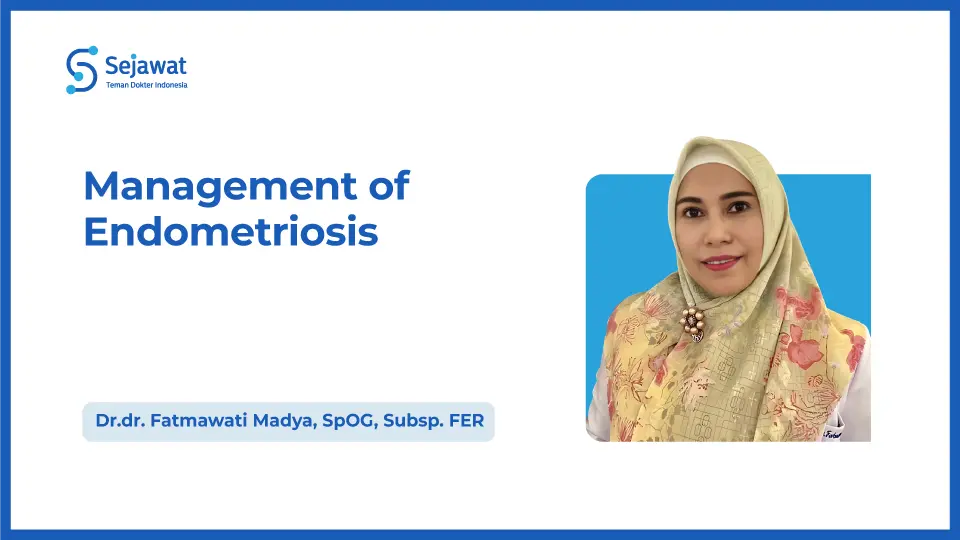 Sejawat
Teman Dokter Indonesia

Management of Endometriosis

Dr.dr. Fatmawati Madya, SpOG, Subsp. FER